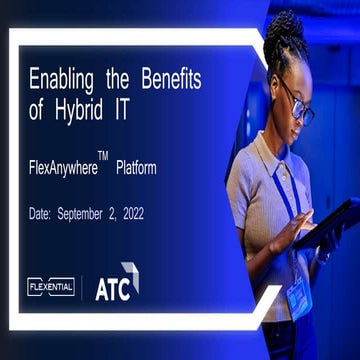 Enabling the Benefits of Hybrid IT

FlexAnywhere™ Platform

Date: September 2, 2022

FLEXENTIAL

ATC